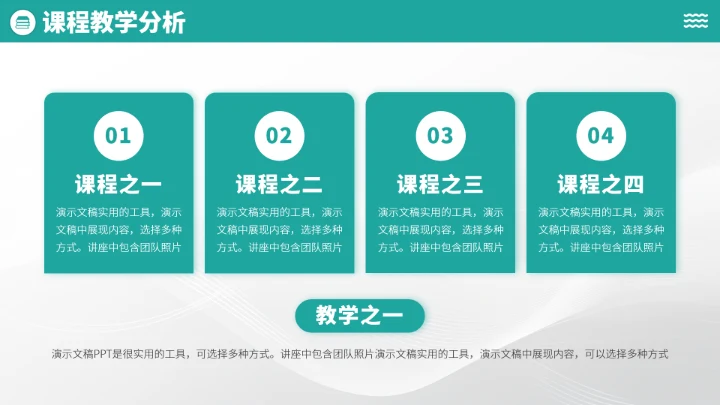 课程教学分析

01
课程之一
演示文稿实用的工具，演示文稿中展现内容，选择多种方式。讲座中包含团队照片

02
课程之二
演示文稿实用的工具，演示文稿中展现内容，选择多种方式。讲座中包含团队照片

03
课程之三
演示文稿实用的工具，演示文稿中展现内容，选择多种方式。讲座中包含团队照片

04
课程之四
演示文稿实用的工具，演示文稿中展现内容，选择多种方式。讲座中包含团队照片

教学之一

演示文稿PPT是很实用的工具，可选择多种方式。讲座中包含团队照片演示文稿实用的工具，演示文稿中展现内容，可以选择多种方式